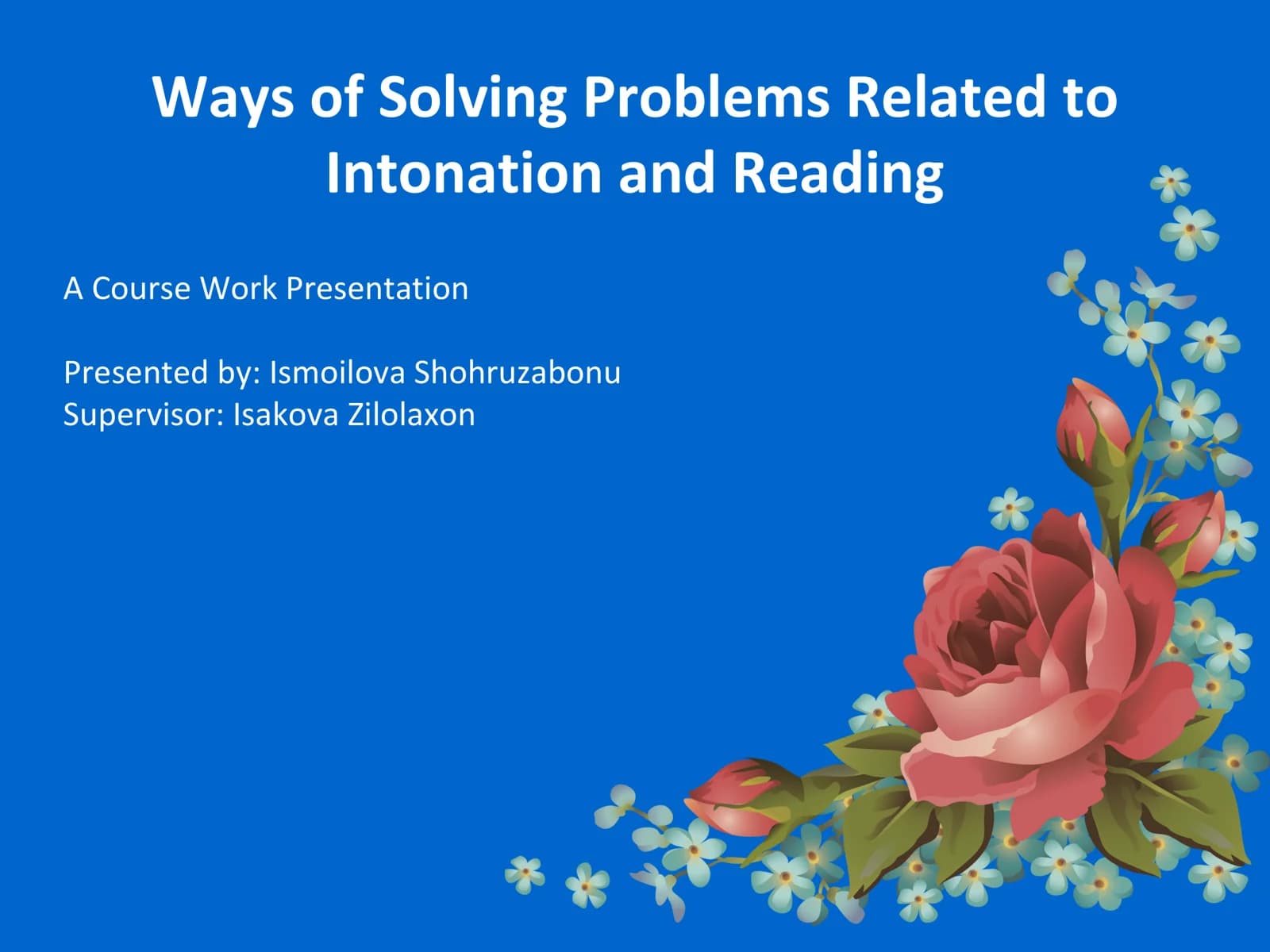 Ways of Solving Problems Related to Intonation and Reading

A Course Work Presentation

Presented by: Ismoilova Shohruzabonu
Supervisor: Isakova Zilolaxon